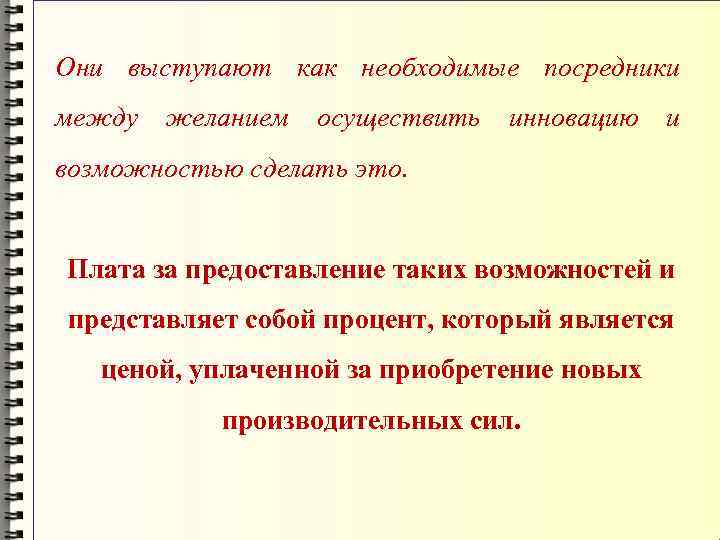 Они выступают как необходимые посредники между желанием осуществить инновацию и возможностью сделать это.

Плата за предоставление таких возможностей и представляет собой процент, который является ценой, уплаченной за приобретение новых производительных сил.